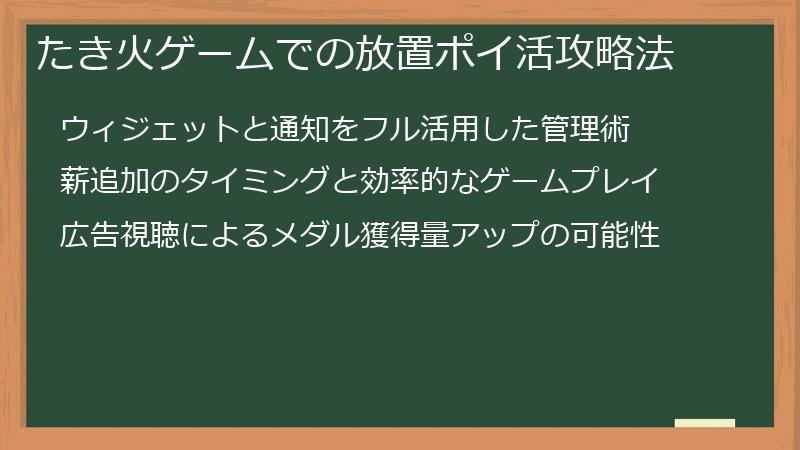 たき火ゲームでの放置ポイ活攻略法

ウィジェットと通知をフル活用した管理術

薪追加のタイミングと効率的なゲームプレイ

広告視聴によるメダル獲得量アップの可能性